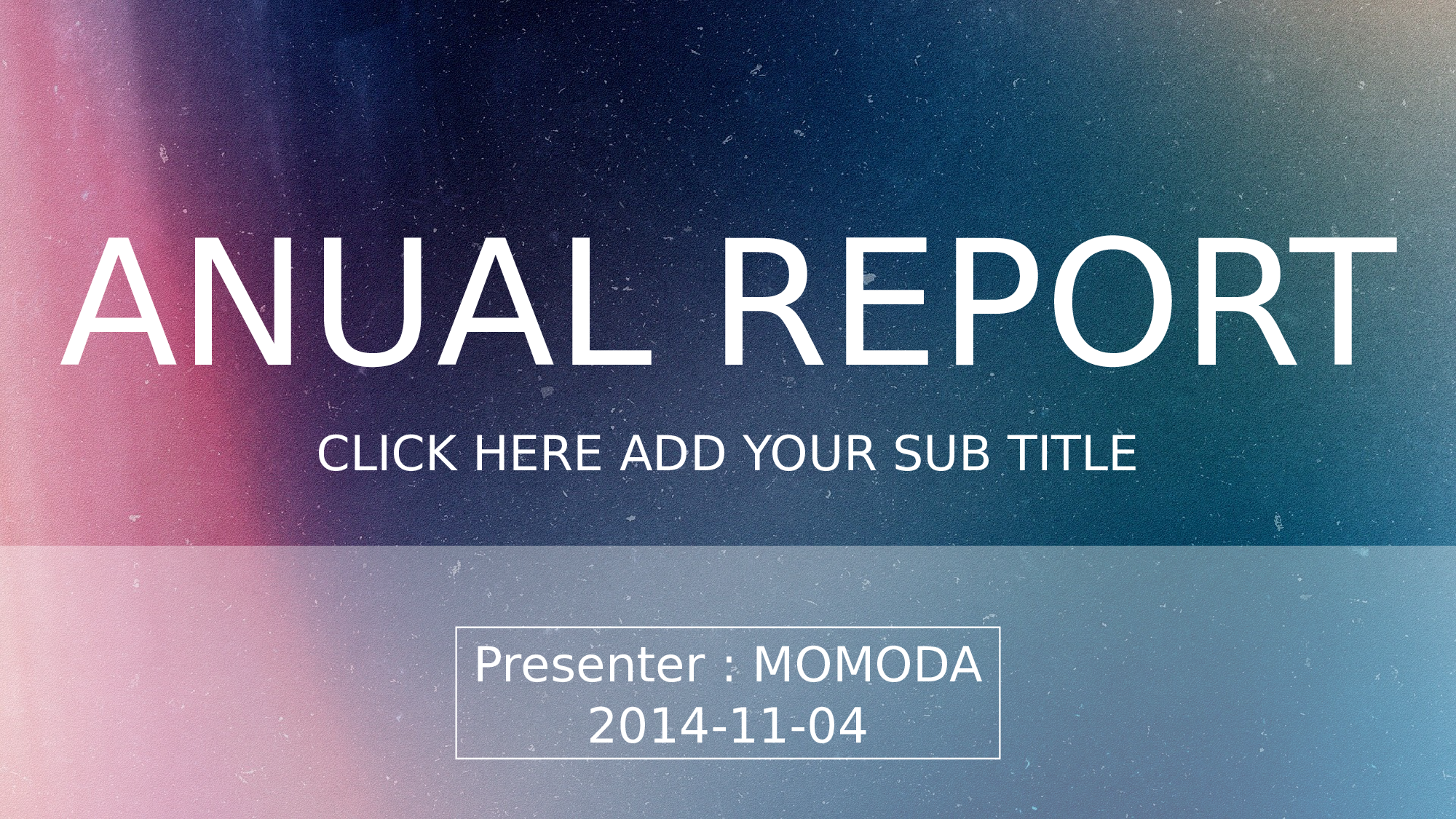 ANUAL REPORT

CLICK HERE ADD YOUR SUB TITLE

Presenter : MOMODA
2014-11-04